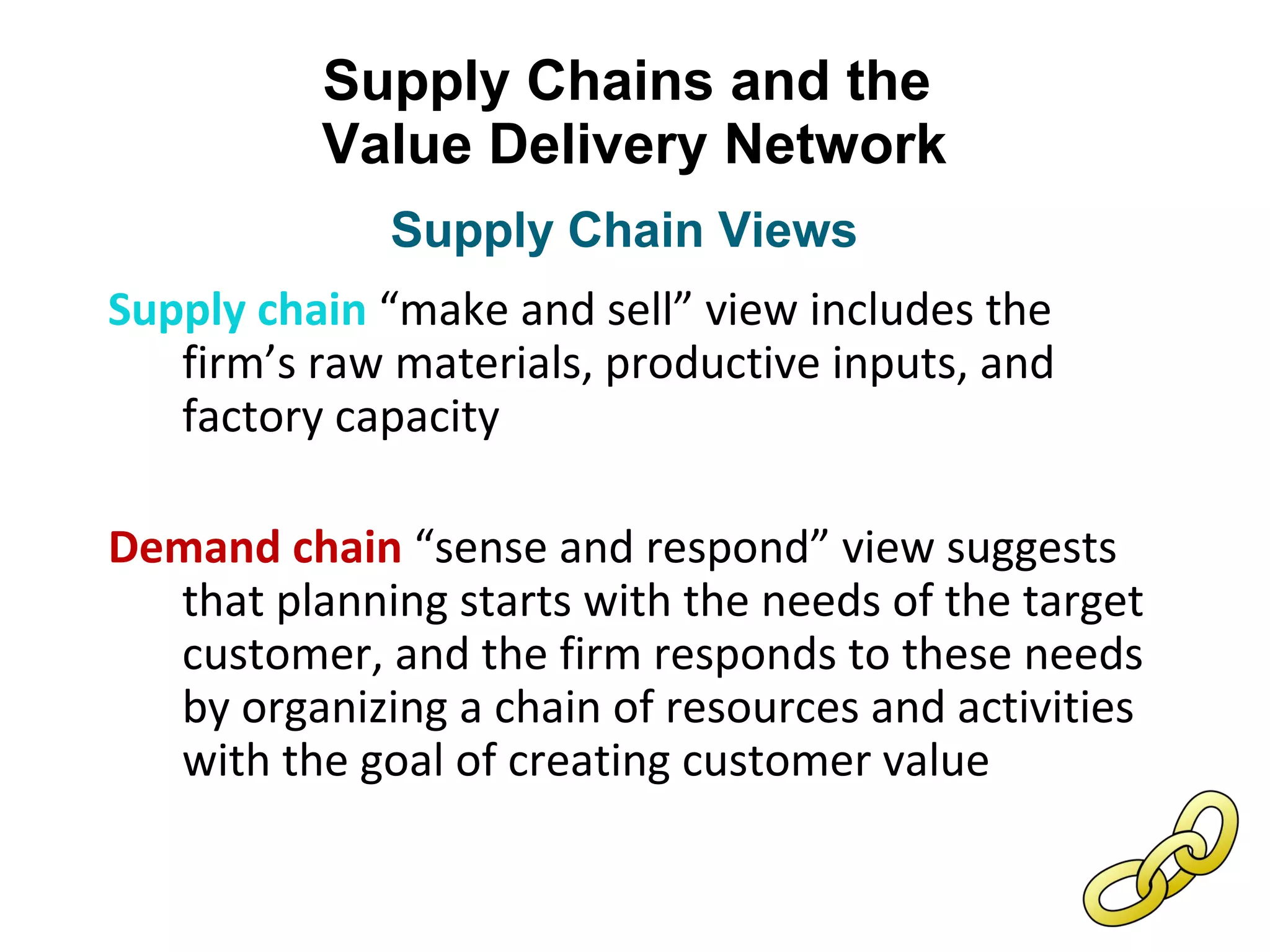 Supply Chains and the Value Delivery Network

Supply Chain Views

Supply chain “make and sell” view includes the firm’s raw materials, productive inputs, and factory capacity

Demand chain “sense and respond” view suggests that planning starts with the needs of the target customer, and the firm responds to these needs by organizing a chain of resources and activities with the goal of creating customer value